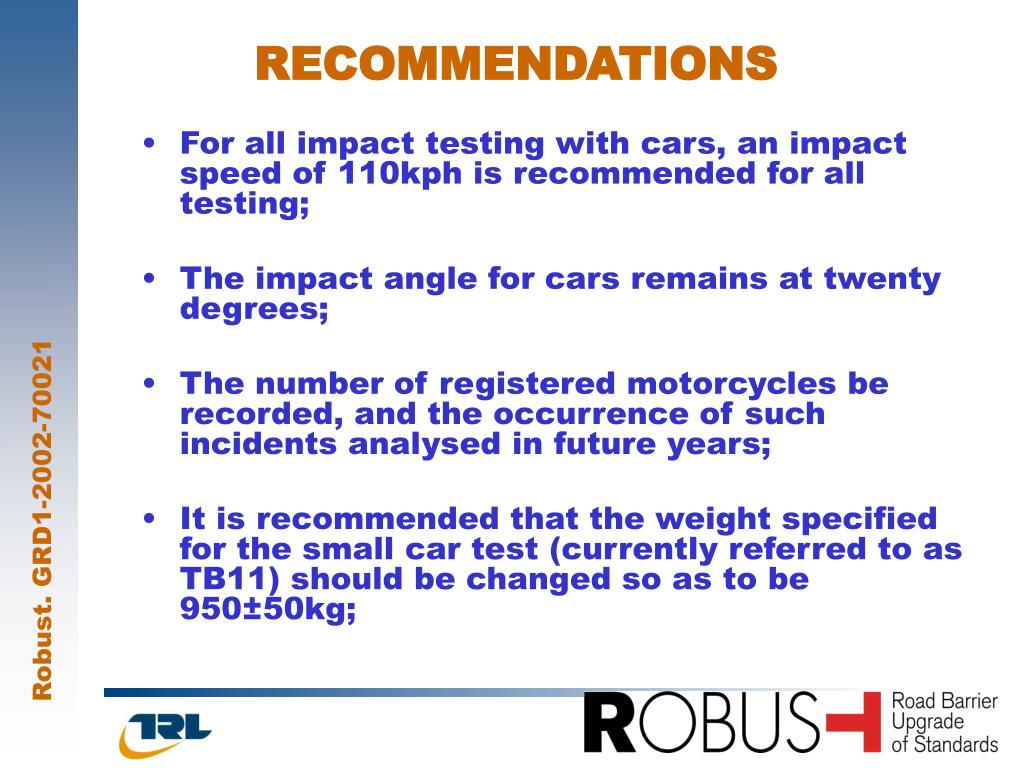 RECOMMENDATIONS

• For all impact testing with cars, an impact speed of 110kph is recommended for all testing;

• The impact angle for cars remains at twenty degrees;

• The number of registered motorcycles be recorded, and the occurrence of such incidents analysed in future years;

• It is recommended that the weight specified for the small car test (currently referred to as TB11) should be changed so as to be 950±50kg;

Robust. GRD1-2002-70021

TRL

ROBUST Road Barrier Upgrade of Standards